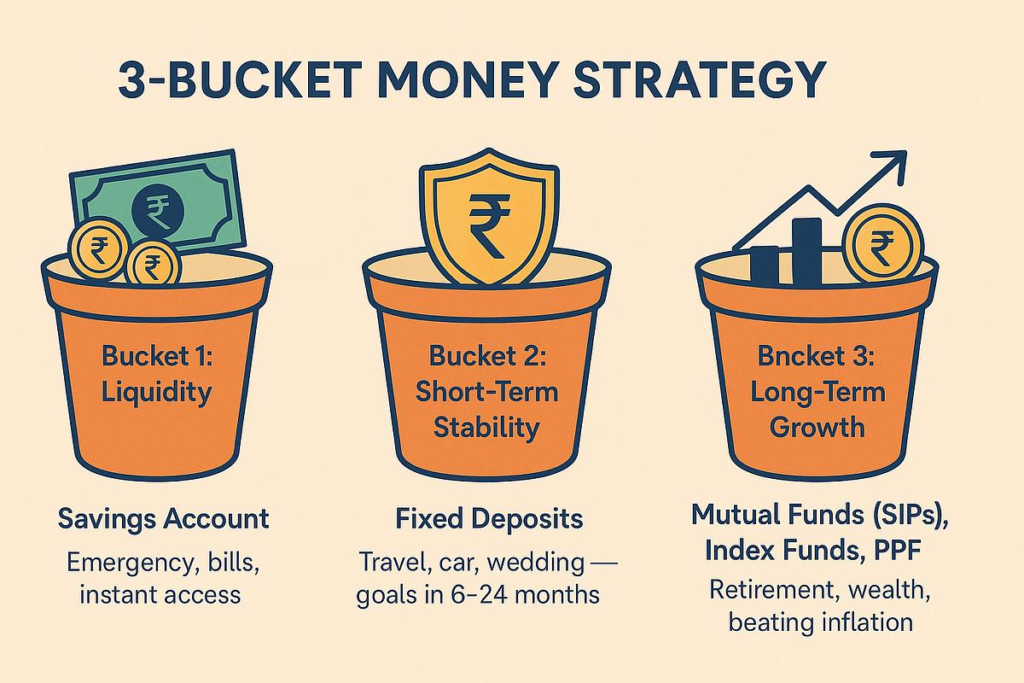 3-BUCKET MONEY STRATEGY

₹

₹ ₹

Bucket 1: Liquidity

Savings Account

Emergency, bills, instant access

₹

Bucket 2: Short-Term Stability

Fixed Deposits

Travel, car, wedding — goals in 6–24 months

₹

Bncket 3: Long-Term Growth

Mutual Funds (SIPs), Index Funds, PPF

Retirement, wealth, beating inflation